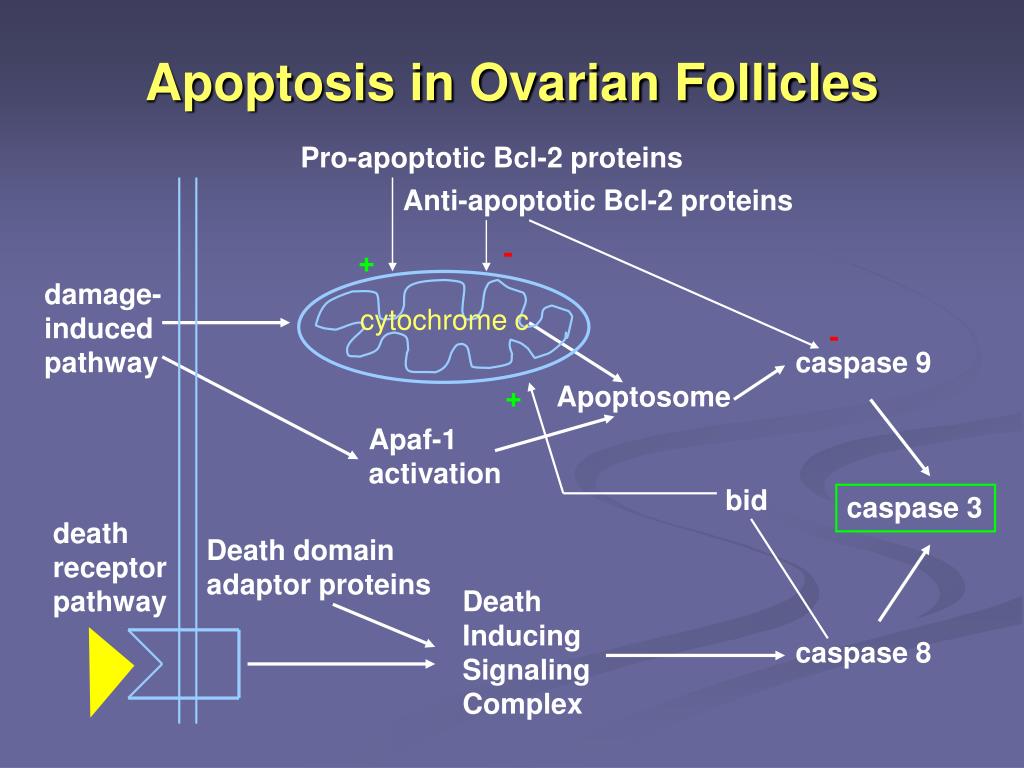 Apoptosis in Ovarian Follicles

Pro-apoptotic Bcl-2 proteins

Anti-apoptotic Bcl-2 proteins

+

-

damage-induced pathway

cytochrome c

-

caspase 9

+

Apoptosome

Apaf-1 activation

bid

caspase 3

death receptor pathway

Death domain adaptor proteins

Death Inducing Signaling Complex

caspase 8